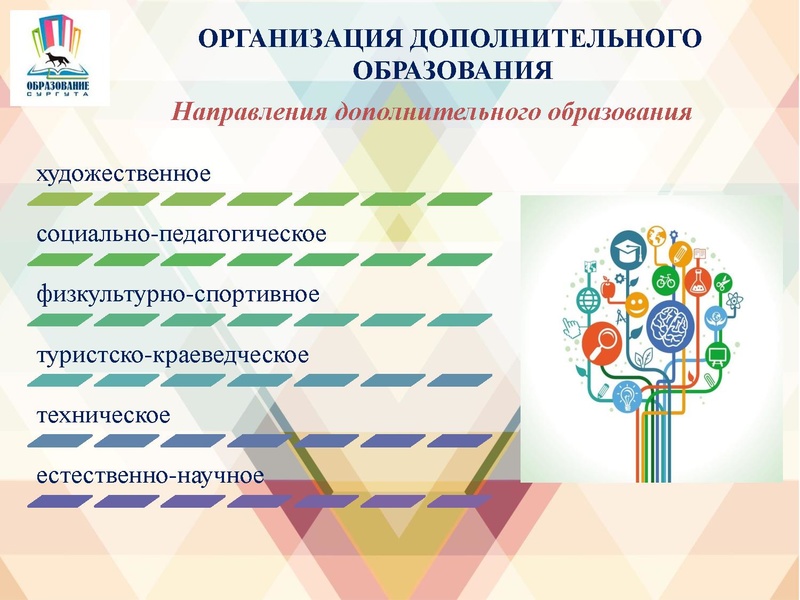 ОБРАЗОВАНИЕ СУРГУТА

ОРГАНИЗАЦИЯ ДОПОЛНИТЕЛЬНОГО ОБРАЗОВАНИЯ

Направления дополнительного образования

художественное

социально-педагогическое

физкультурно-спортивное

туристско-краеведческое

техническое

естественно-научное